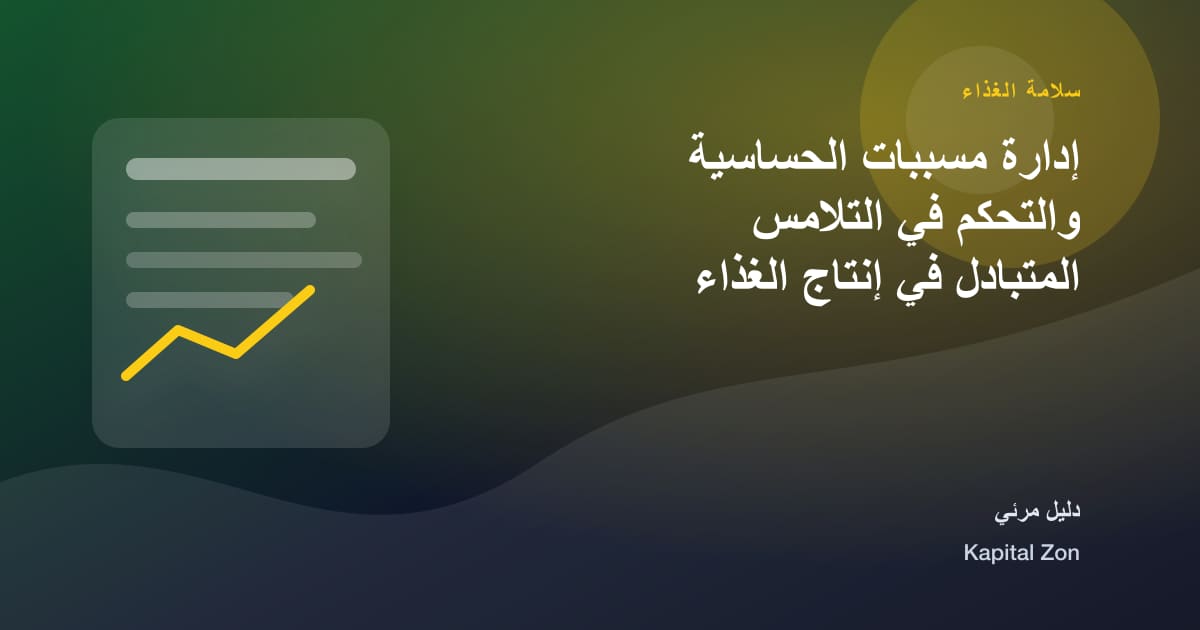 سلامة الغذاء

إدارة مسببات الحساسية والتحكم في التلامس المتبادل في إنتاج الغذاء

دليل مرئي

Kapital Zon